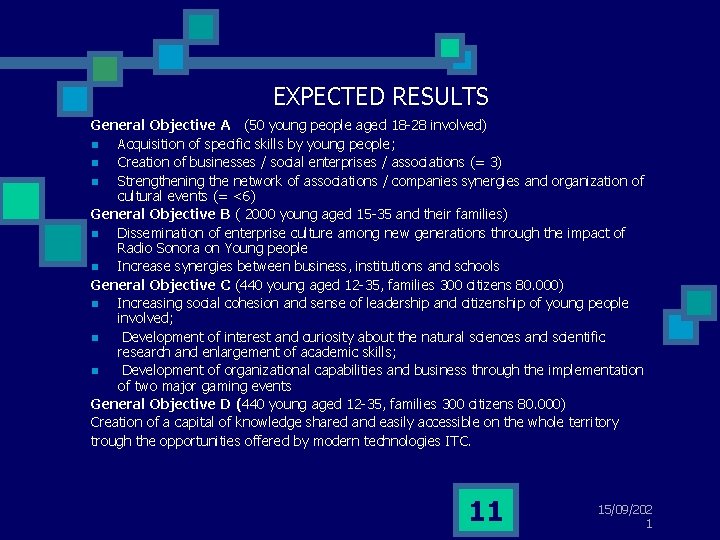 EXPECTED RESULTS

General Objective A (50 young people aged 18-28 involved)

- Acquisition of specific skills by young people;
- Creation of businesses / social enterprises / associations (= 3)
- Strengthening the network of associations / companies synergies and organization of cultural events (= <6)

General Objective B ( 2000 young aged 15-35 and their families)

- Dissemination of enterprise culture among new generations through the impact of Radio Sonora on Young people
- Increase synergies between business, institutions and schools

General Objective C (440 young aged 12-35, families 300 citizens 80.000)

- Increasing social cohesion and sense of leadership and citizenship of young people involved;
- Development of interest and curiosity about the natural sciences and scientific research and enlargement of academic skills;
- Development of organizational capabilities and business through the implementation of two major gaming events

General Objective D (440 young aged 12-35, families 300 citizens 80.000)
Creation of a capital of knowledge shared and easily accessible on the whole territory trough the opportunities offered by modern technologies ITC.

11

15/09/2021